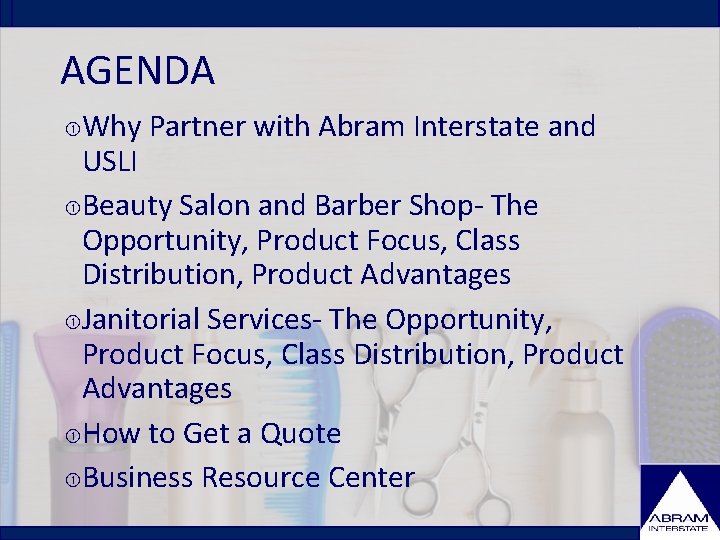 AGENDA

Why Partner with Abram Interstate and USLI

Beauty Salon and Barber Shop- The Opportunity, Product Focus, Class Distribution, Product Advantages

Janitorial Services- The Opportunity, Product Focus, Class Distribution, Product Advantages

How to Get a Quote

Business Resource Center

ABRAM INTERSTATE